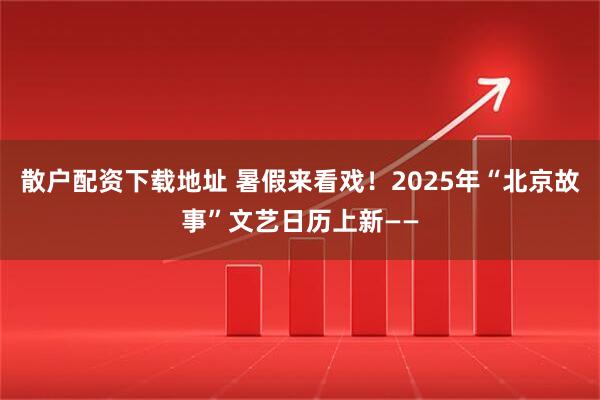 散户配资下载地址 暑假来看戏！2025年“北京故事”文艺日历上新——